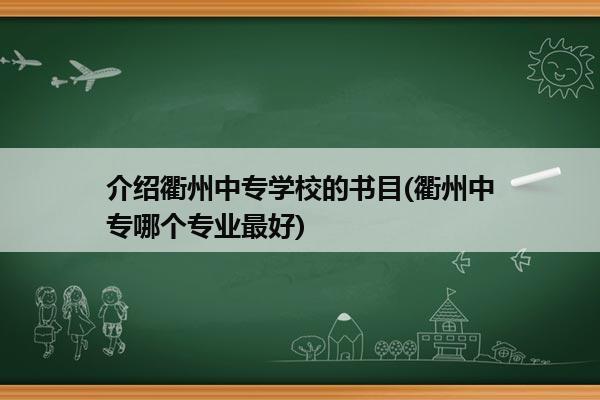 介绍衢州中专学校的书目(衢州中专哪个专业最好)